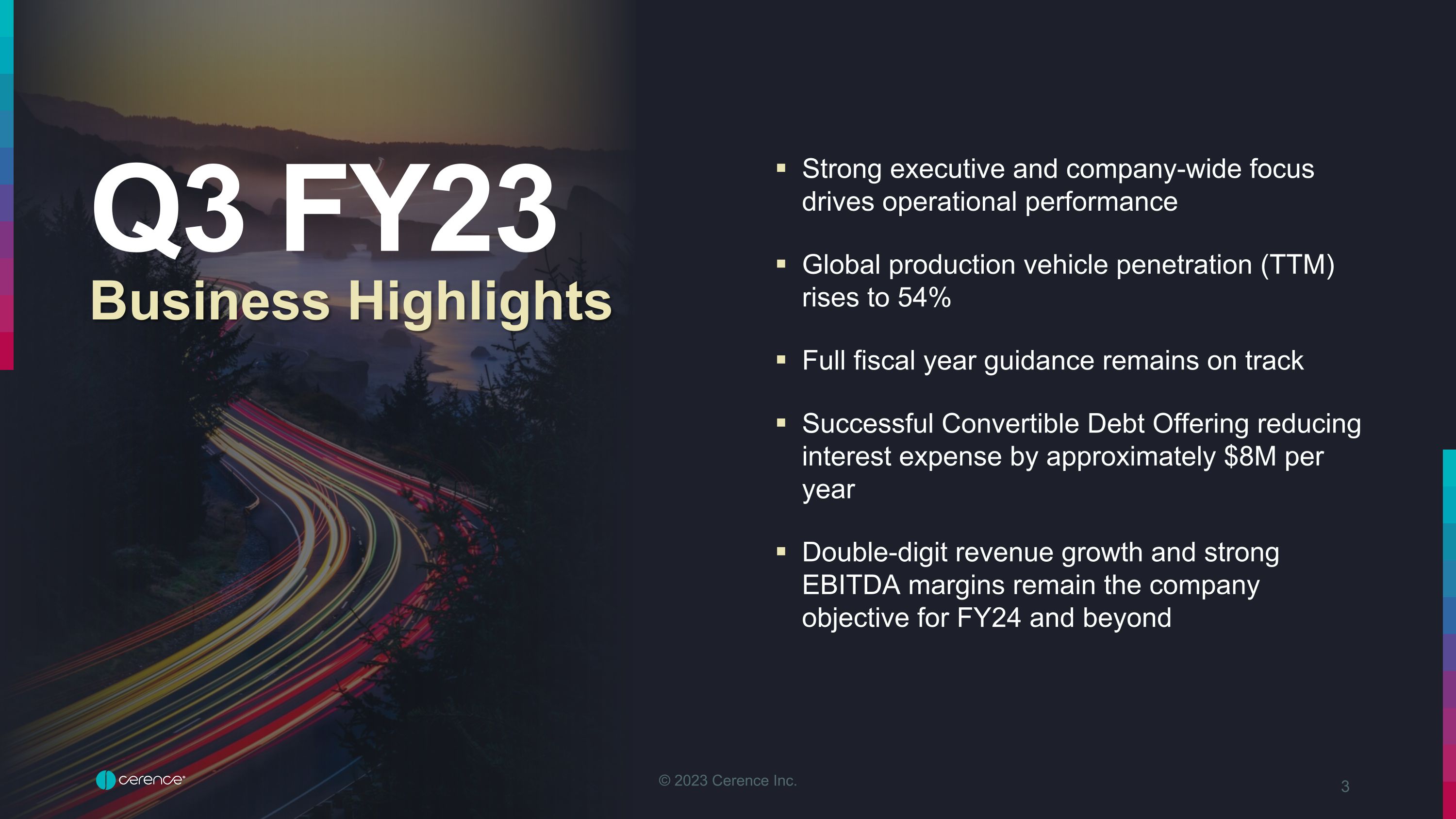 Q3 FY23
Business Highlights

▪ Strong executive and company-wide focus drives operational performance

▪ Global production vehicle penetration (TTM) rises to 54%

▪ Full fiscal year guidance remains on track

▪ Successful Convertible Debt Offering reducing interest expense by approximately \$8M per year

▪ Double-digit revenue growth and strong EBITDA margins remain the company objective for FY24 and beyond

cerence

© 2023 Cerence Inc.

3